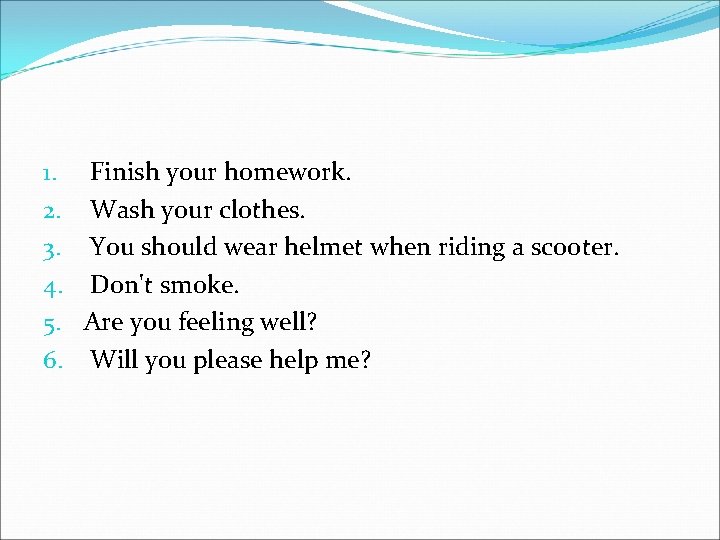 1. Finish your homework.
2. Wash your clothes.
3. You should wear helmet when riding a scooter.
4. Don't smoke.
5. Are you feeling well?
6. Will you please help me?